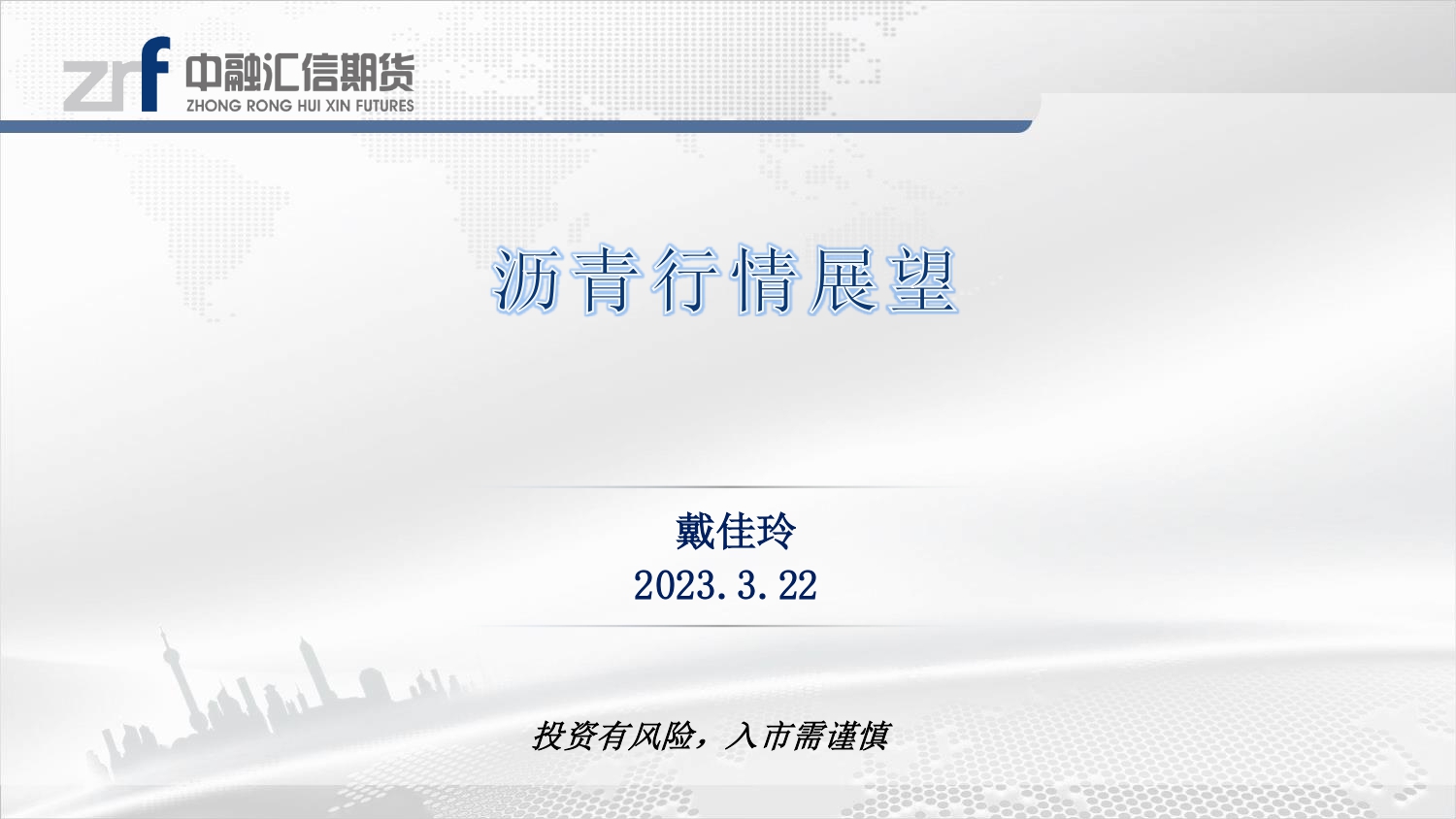 zrf 中融汇信期货
ZHONG RONG HUI XIN FUTURES

沥青行情展望

戴佳玲
2023.3.22

投资有风险，入市需谨慎